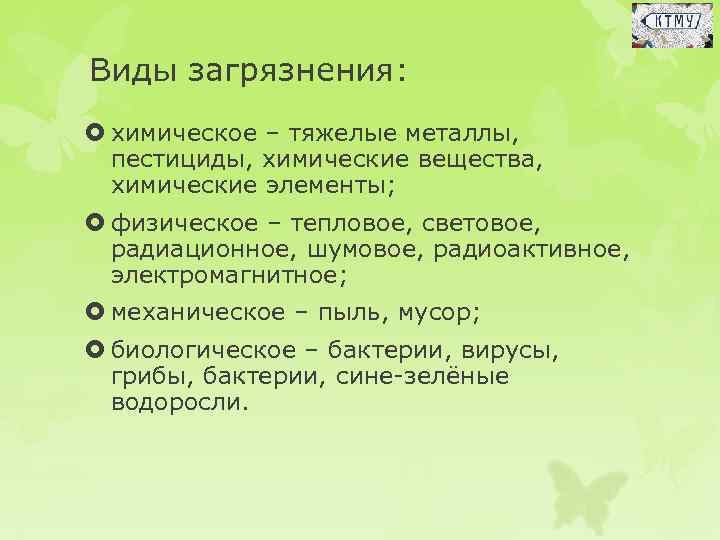 КТМУ

Виды загрязнения:

химическое – тяжелые металлы, пестициды, химические вещества, химические элементы;

физическое – тепловое, световое, радиационное, шумовое, радиоактивное, электромагнитное;

механическое – пыль, мусор;

биологическое – бактерии, вирусы, грибы, бактерии, сине-зелёные водоросли.